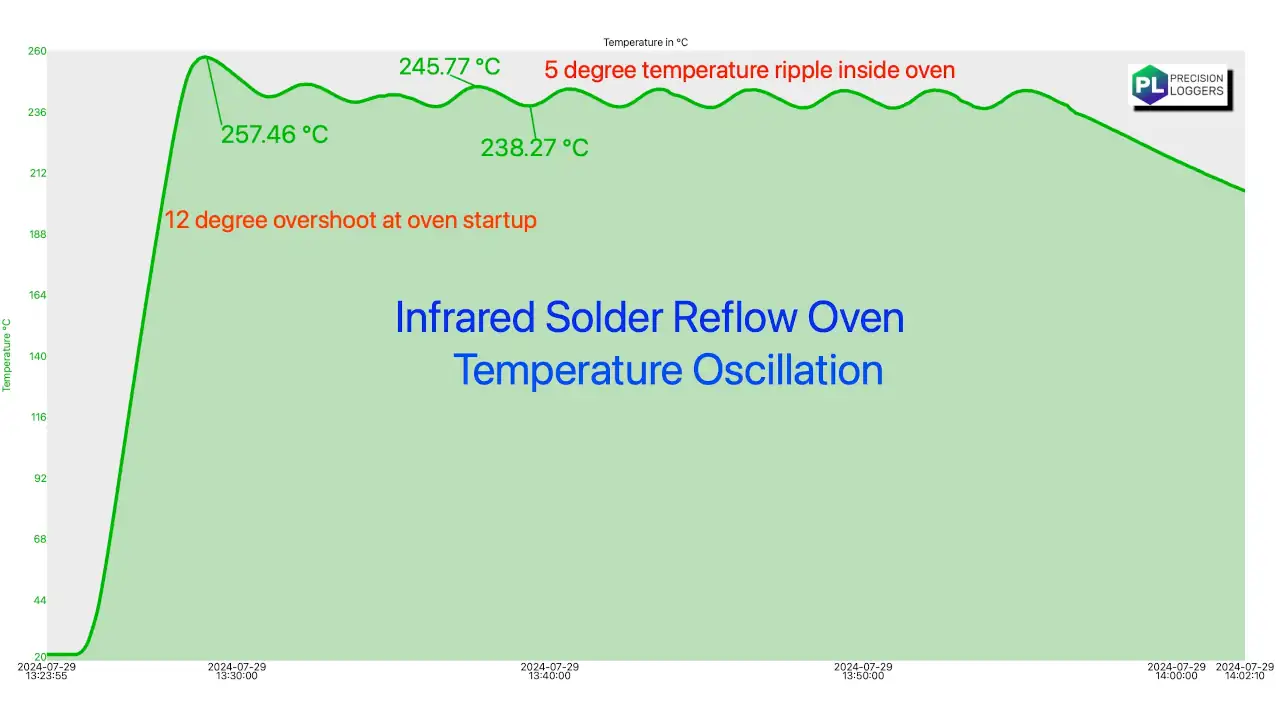 Temperature in °C

PL PRECISION LOGGERS

245.77 °C

5 degree temperature ripple inside oven

257.46 °C

238.27 °C

12 degree overshoot at oven startup

Infrared Solder Reflow Oven
Temperature Oscillation

Temperature °C

260
236
212
188
164
140
116
92
68
44
20

2024-07-29 13:23:55
2024-07-29 13:30:00
2024-07-29 13:40:00
2024-07-29 13:50:00
2024-07-29 14:00:00
2024-07-29 14:02:10